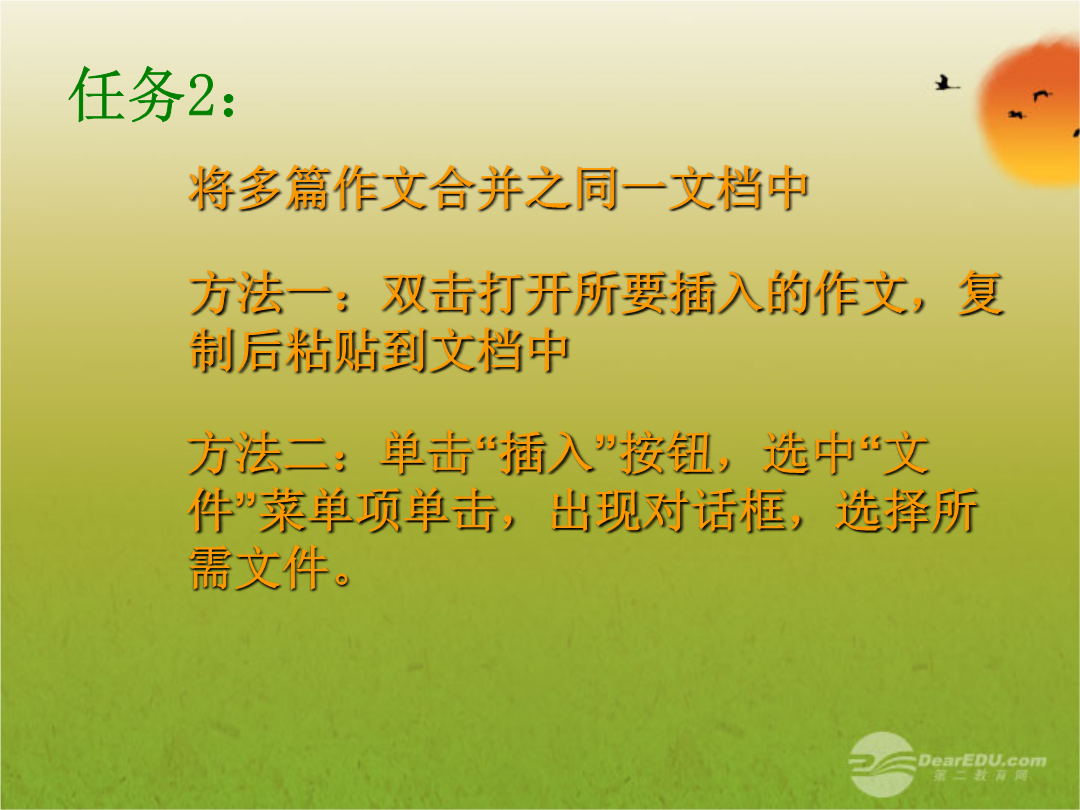 任务2：

将多篇作文合并之同一文档中

方法一：双击打开所要插入的作文，复制后粘贴到文档中

方法二：单击“插入”按钮，选中“文件”菜单项单击，出现对话框，选择所需文件。

DearEDU.com
第二教育网